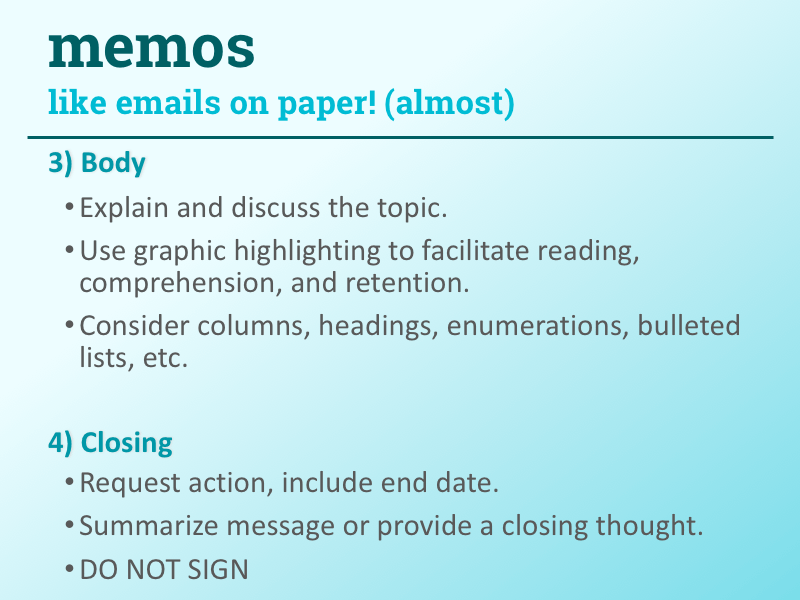 memos

like emails on paper! (almost)

3) Body

• Explain and discuss the topic.

• Use graphic highlighting to facilitate reading, comprehension, and retention.

• Consider columns, headings, enumerations, bulleted lists, etc.

4) Closing

• Request action, include end date.

• Summarize message or provide a closing thought.

• DO NOT SIGN